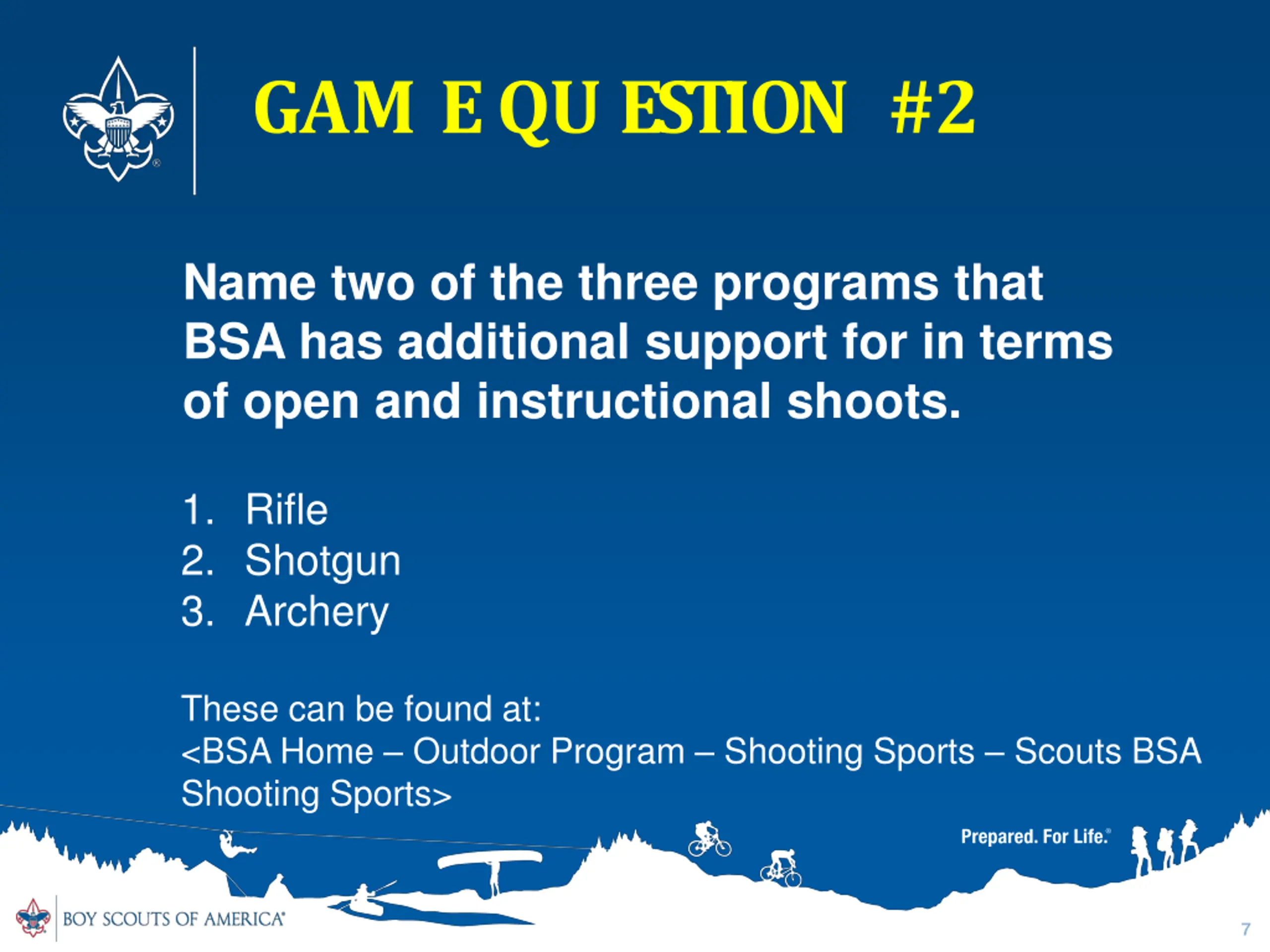 GAM E QU ESTION #2

Name two of the three programs that BSA has additional support for in terms of open and instructional shoots.

1. Rifle
2. Shotgun
3. Archery

These can be found at:
<BSA Home – Outdoor Program – Shooting Sports – Scouts BSA Shooting Sports>

Prepared. For Life.®

BOY SCOUTS OF AMERICA®

7